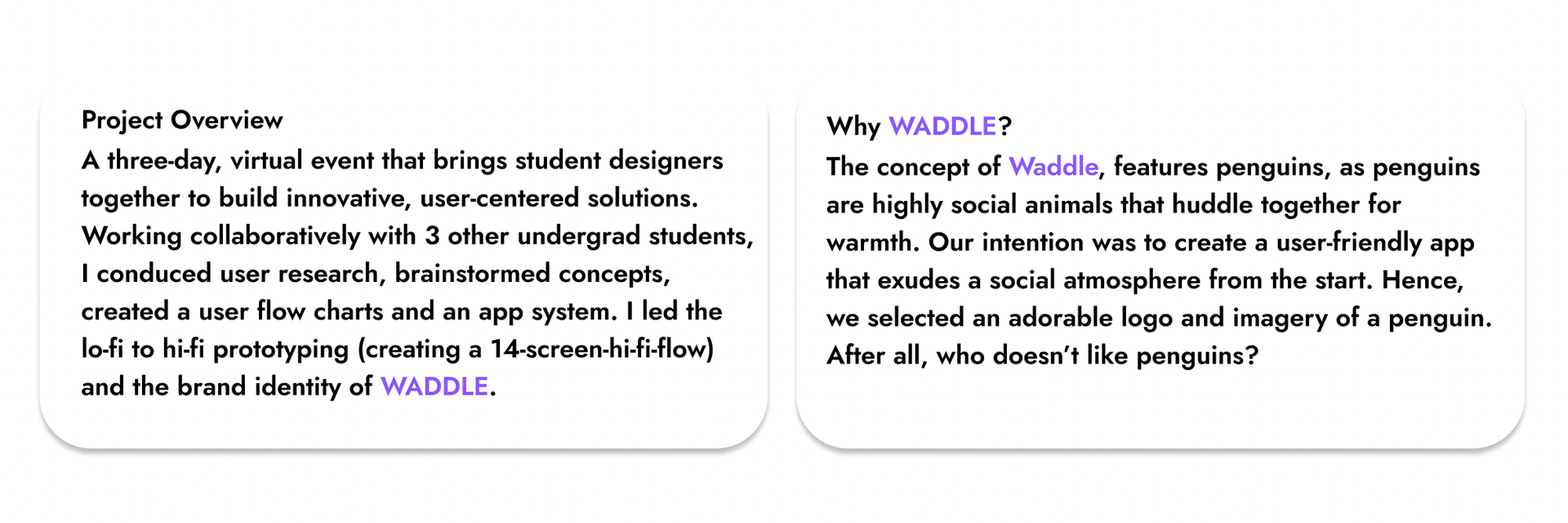 Project Overview
A three-day, virtual event that brings student designers together to build innovative, user-centered solutions. Working collaboratively with 3 other undergrad students, I conduced user research, brainstormed concepts, created a user flow charts and an app system. I led the lo-fi to hi-fi prototyping (creating a 14-screen-hi-fi-flow) and the brand identity of WADDLE.

Why WADDLE?
The concept of Waddle, features penguins, as penguins are highly social animals that huddle together for warmth. Our intention was to create a user-friendly app that exudes a social atmosphere from the start. Hence, we selected an adorable logo and imagery of a penguin. After all, who doesn't like penguins?